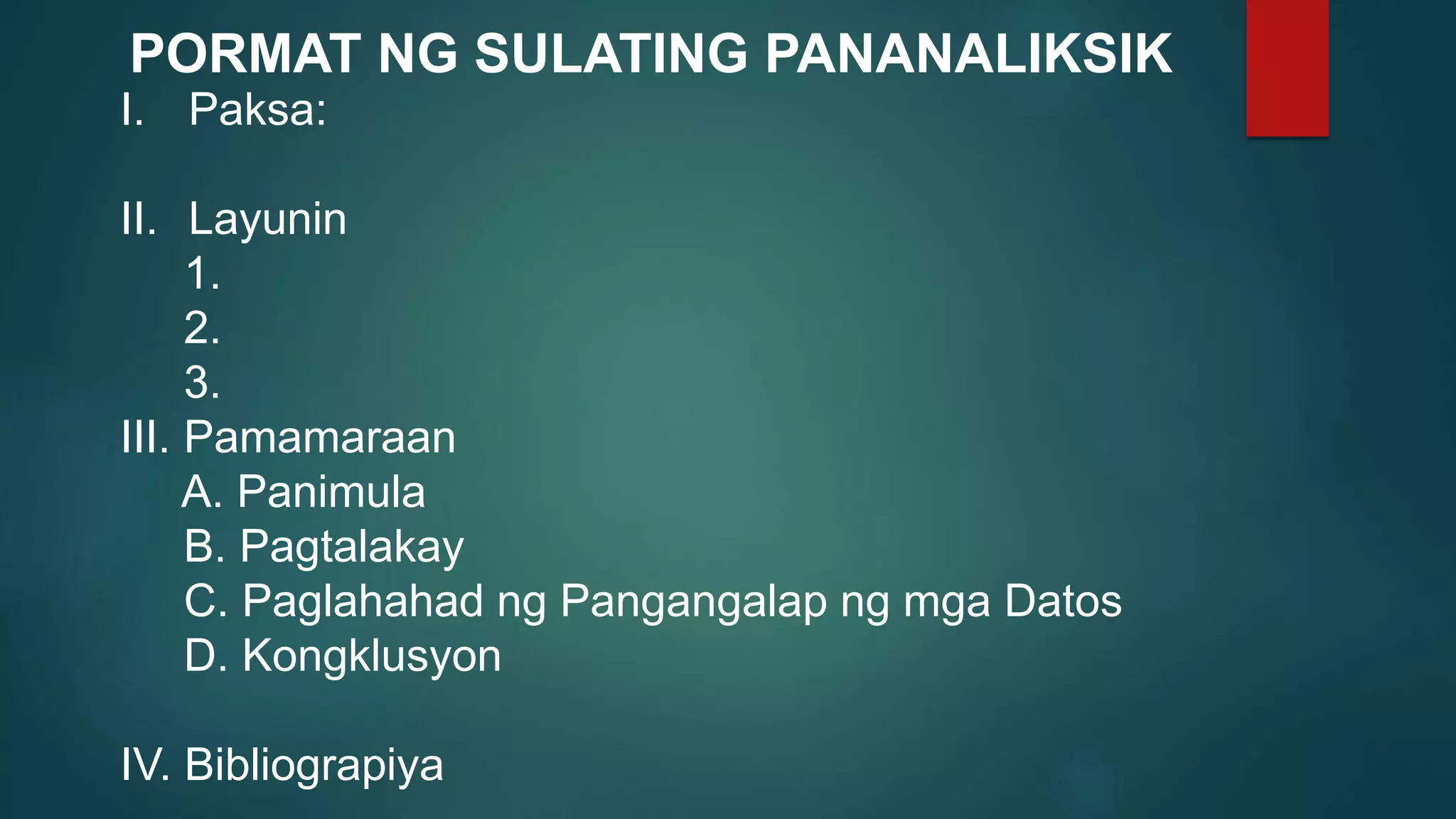 PORMAT NG SULATING PANANALIKSIK

I. Paksa:

II. Layunin
1.
2.
3.
III. Pamamaraan
A. Panimula
B. Pagtalakay
C. Paglahahad ng Pangangalap ng mga Datos
D. Kongklusyon

IV. Bibliograpiya